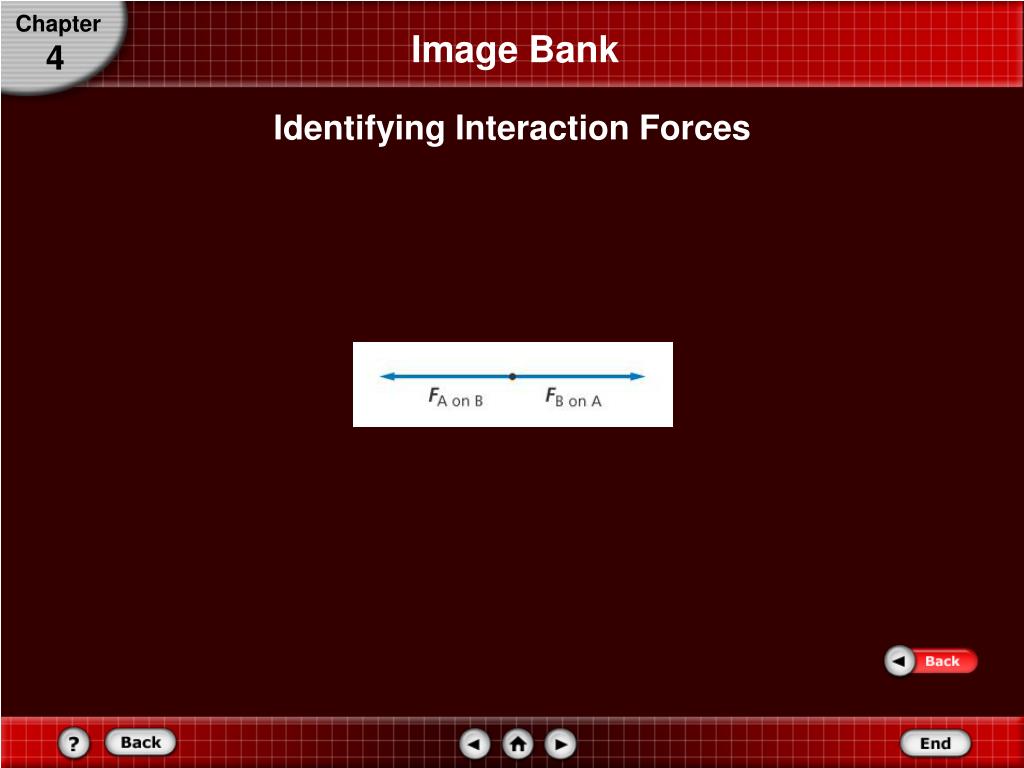 Chapter
4

Image Bank

Identifying Interaction Forces

$F_{\text{A on B}}$ $F_{\text{B on A}}$

Back

?
Back
End